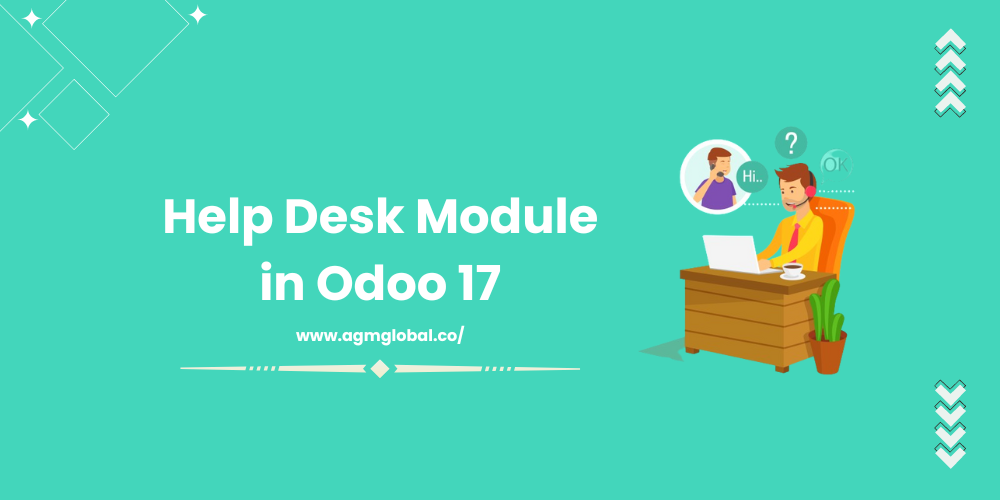 Help Desk Module in Odoo 17

www.agmglobal.co/

Hi..

?

OK